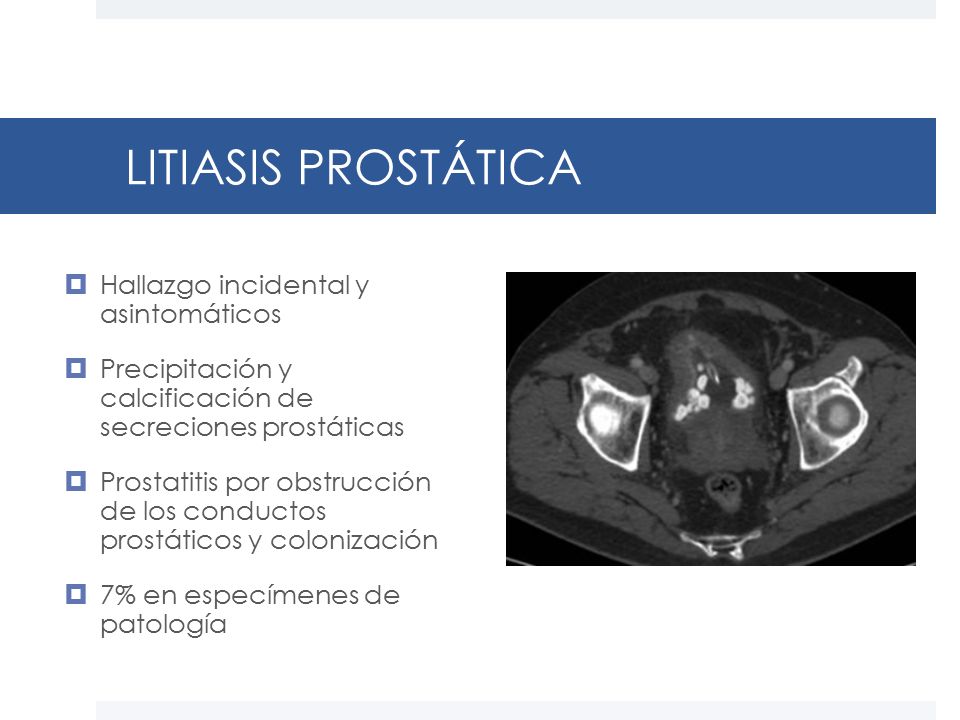 LITIASIS PROSTÁTICA

Hallazgo incidental y asintomáticos

Precipitación y calcificación de secreciones prostáticas

Prostatitis por obstrucción de los conductos prostáticos y colonización

7% en especímenes de patología